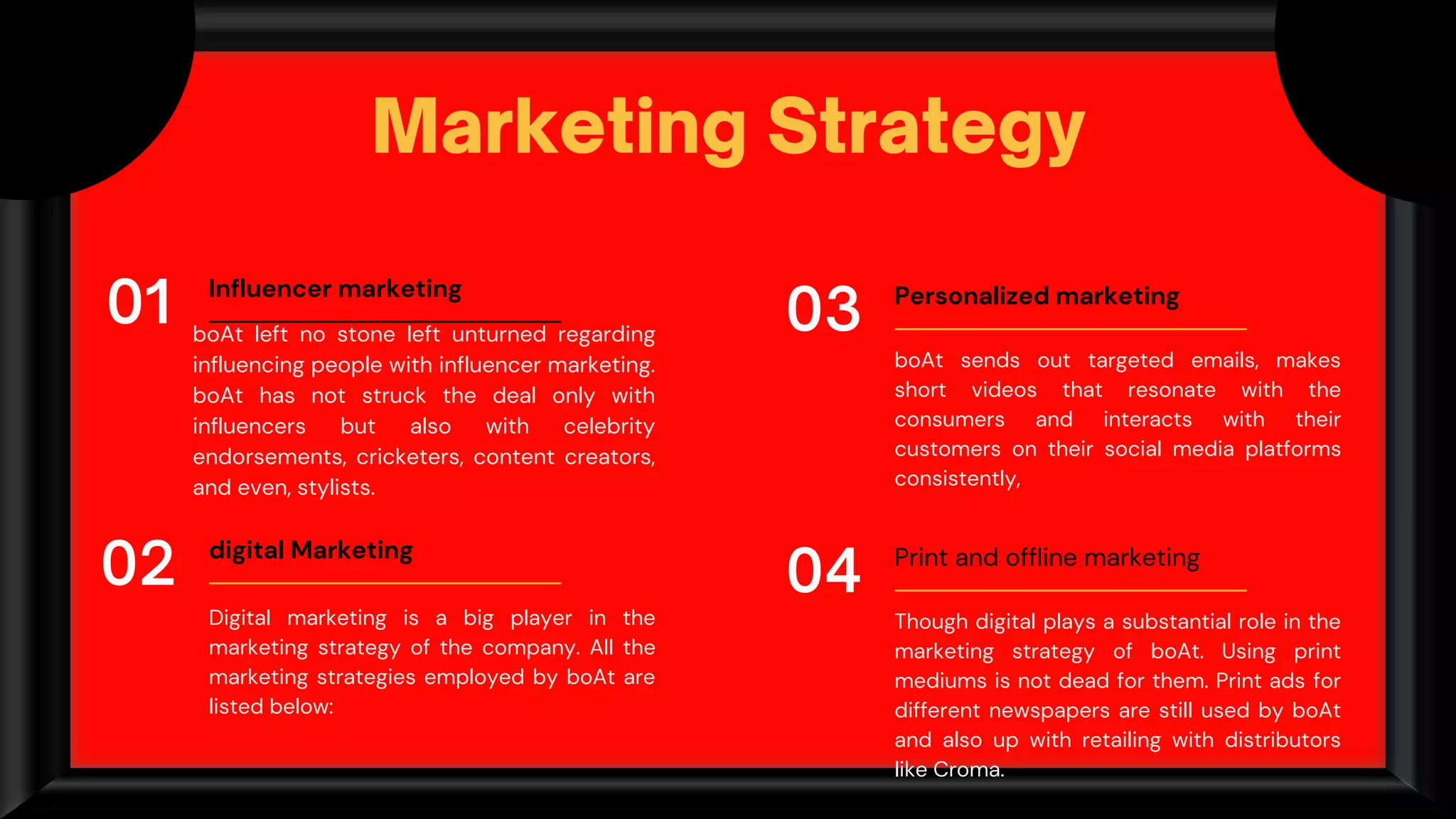 Marketing Strategy

01 Influencer marketing

boAt left no stone left unturned regarding influencing people with influencer marketing. boAt has not struck the deal only with influencers but also with celebrity endorsements, cricketers, content creators, and even, stylists.

02 digital Marketing

Digital marketing is a big player in the marketing strategy of the company. All the marketing strategies employed by boAt are listed below:

03 Personalized marketing

boAt sends out targeted emails, makes short videos that resonate with the consumers and interacts with their customers on their social media platforms consistently,

04 Print and offline marketing

Though digital plays a substantial role in the marketing strategy of boAt. Using print mediums is not dead for them. Print ads for different newspapers are still used by boAt and also up with retailing with distributors like Croma.